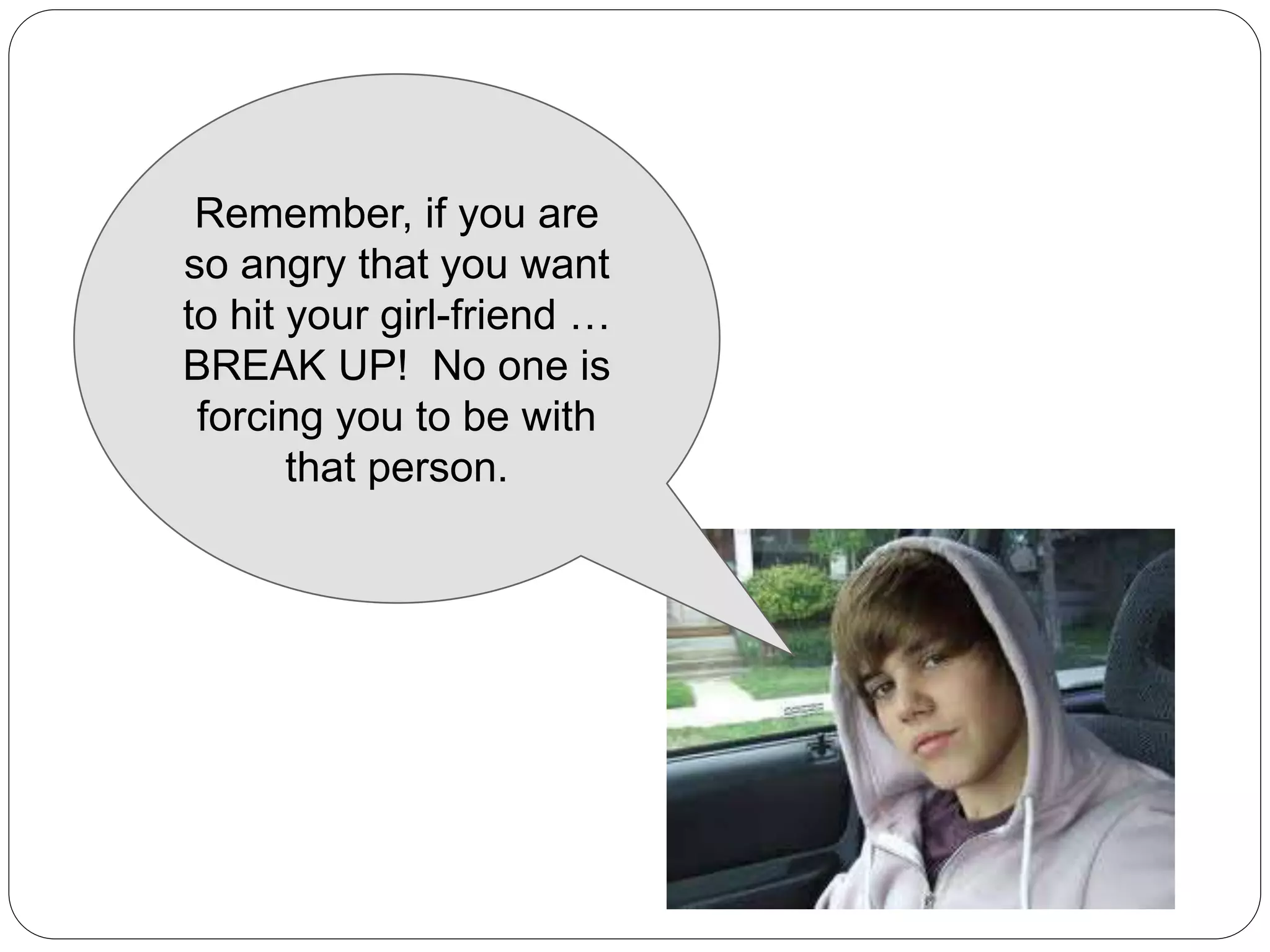 Remember, if you are so angry that you want to hit your girl-friend … BREAK UP!  No one is forcing you to be with that person.